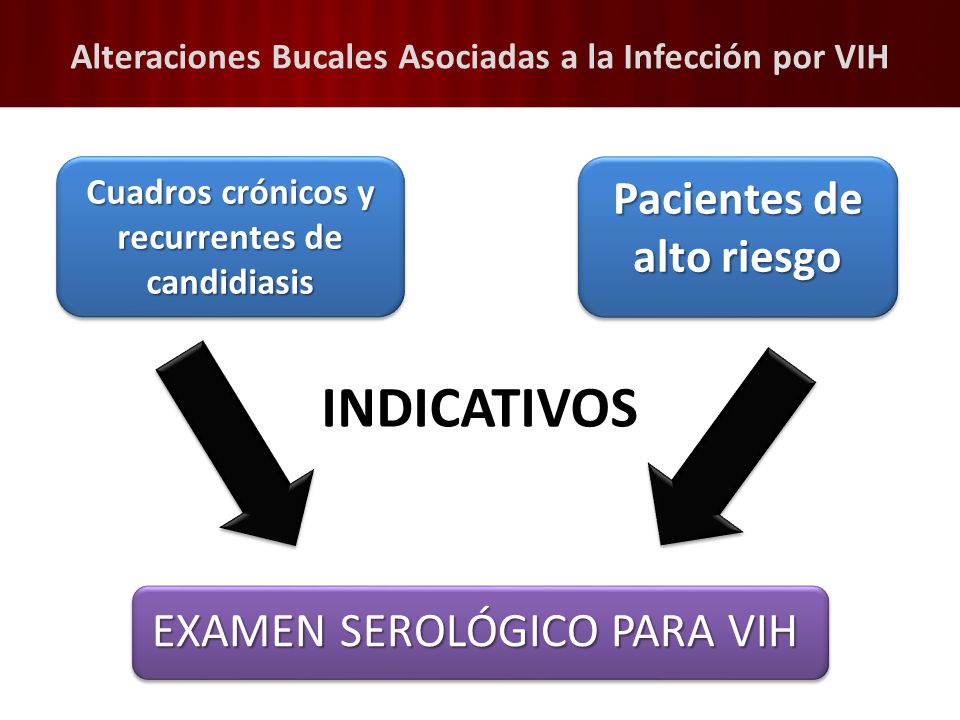 Alteraciones Bucales Asociadas a la Infección por VIH

Cuadros crónicos y recurrentes de candidiasis

Pacientes de alto riesgo

INDICATIVOS

EXAMEN SEROLÓGICO PARA VIH